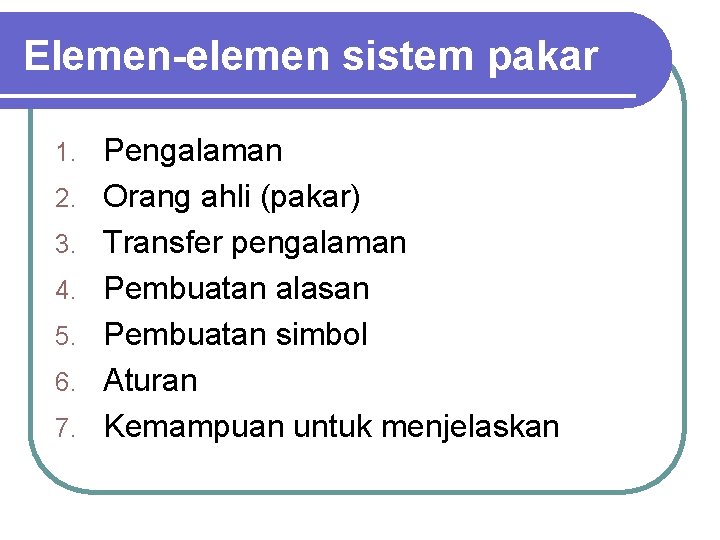 Elemen-elemen sistem pakar

1. Pengalaman
2. Orang ahli (pakar)
3. Transfer pengalaman
4. Pembuatan alasan
5. Pembuatan simbol
6. Aturan
7. Kemampuan untuk menjelaskan